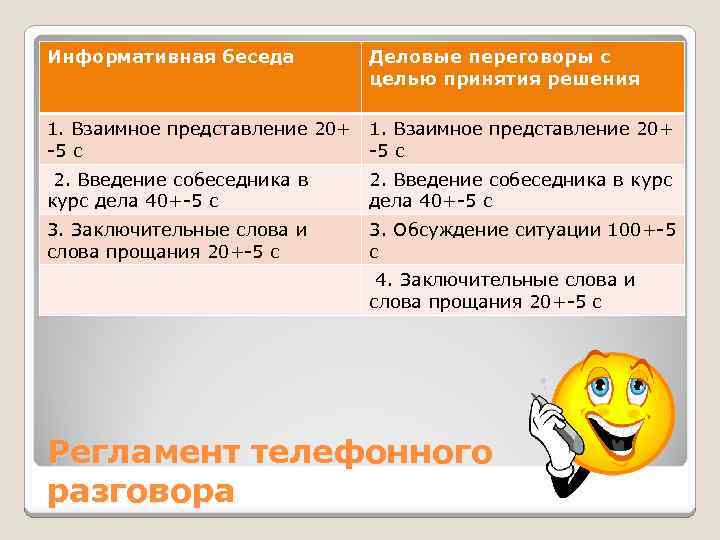 | Информативная беседа | Деловые переговоры с целью принятия решения |
|---|---|
| 1. Взаимное представление 20+-5 с | 1. Взаимное представление 20+-5 с |
| 2. Введение собеседника в курс дела 40+-5 с | 2. Введение собеседника в курс дела 40+-5 с |
| 3. Заключительные слова и слова прощания 20+-5 с | 3. Обсуждение ситуации 100+-5 с |
| | 4. Заключительные слова и слова прощания 20+-5 с |

Регламент телефонного разговора